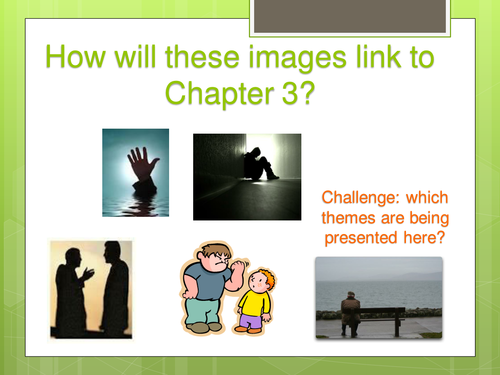 How will these images link to Chapter 3?

Challenge: which themes are being presented here?